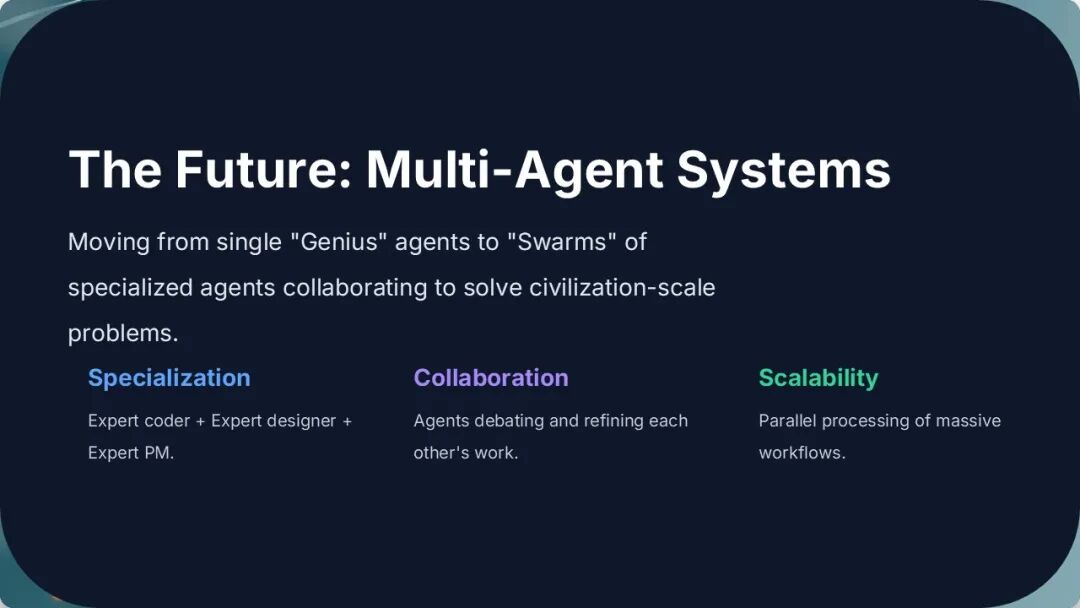 The Future: Multi-Agent Systems

Moving from single "Genius" agents to "Swarms" of specialized agents collaborating to solve civilization-scale problems.

Specialization

Expert coder + Expert designer + Expert PM.

Collaboration

Agents debating and refining each other's work.

Scalability

Parallel processing of massive workflows.